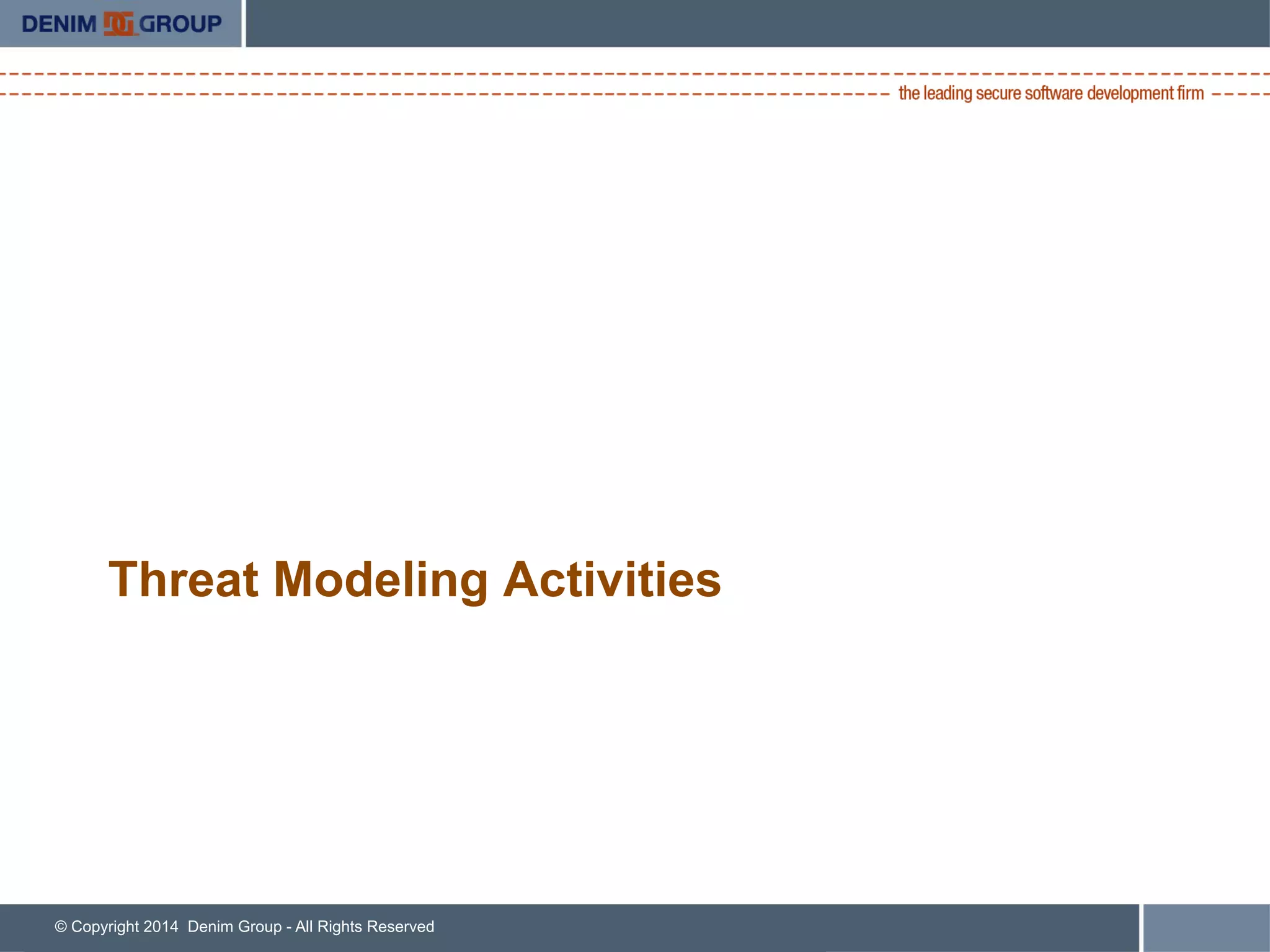 DENIM DG GROUP

the leading secure software development firm

Threat Modeling Activities

© Copyright 2014 Denim Group - All Rights Reserved